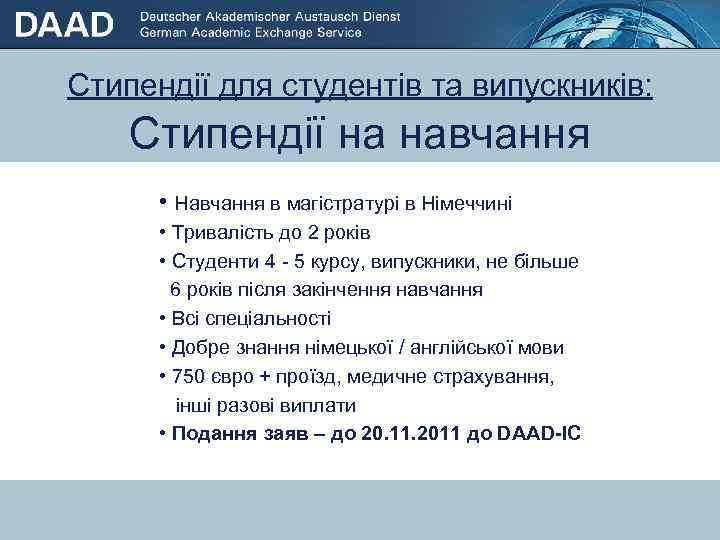 DAAD Deutscher Akademischer Austausch Dienst
German Academic Exchange Service

Стипендії для студентів та випускників:
Стипендії на навчання

• Навчання в магістратурі в Німеччині
• Тривалість до 2 років
• Студенти 4 - 5 курсу, випускники, не більше 6 років після закінчення навчання
• Всі спеціальності
• Добре знання німецької / англійської мови
• 750 євро + проїзд, медичне страхування, інші разові виплати
• Подання заяв – до 20.11.2011 до DAAD-IC